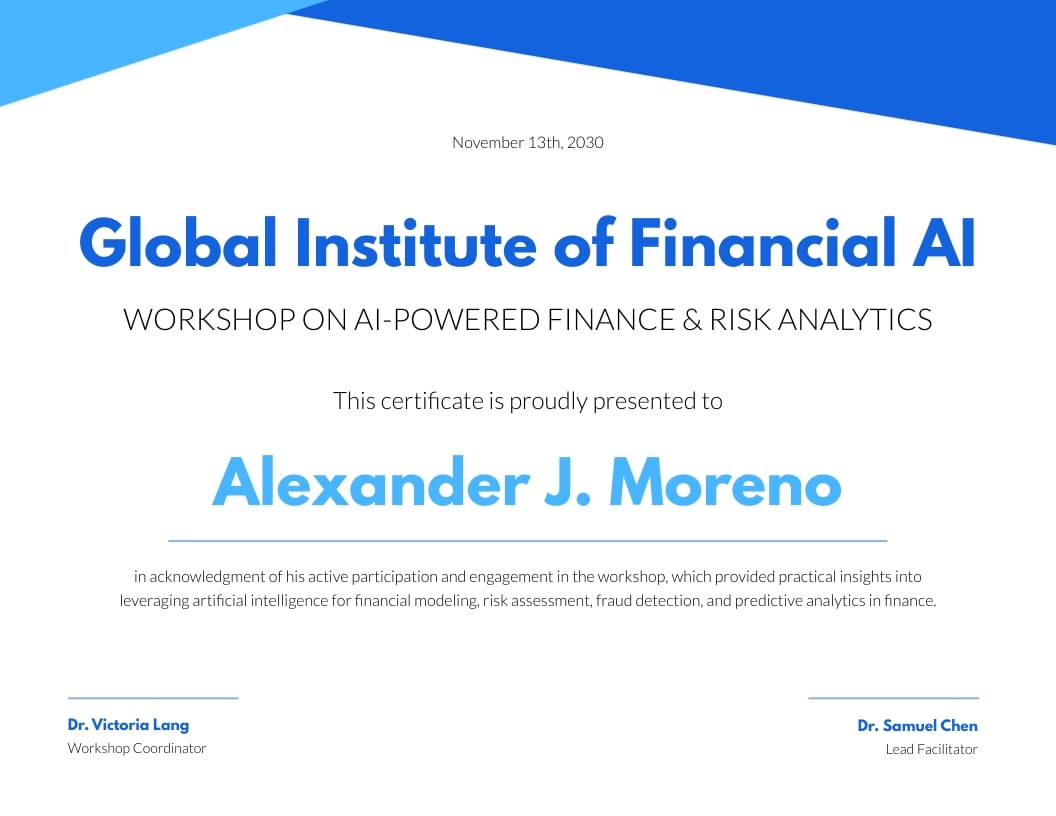 November 13th, 2030

Global Institute of Financial AI

WORKSHOP ON AI-POWERED FINANCE & RISK ANALYTICS

This certificate is proudly presented to

Alexander J. Moreno

in acknowledgment of his active participation and engagement in the workshop, which provided practical insights into leveraging artificial intelligence for financial modeling, risk assessment, fraud detection, and predictive analytics in finance.

Dr. Victoria Lang
Workshop Coordinator

Dr. Samuel Chen
Lead Facilitator